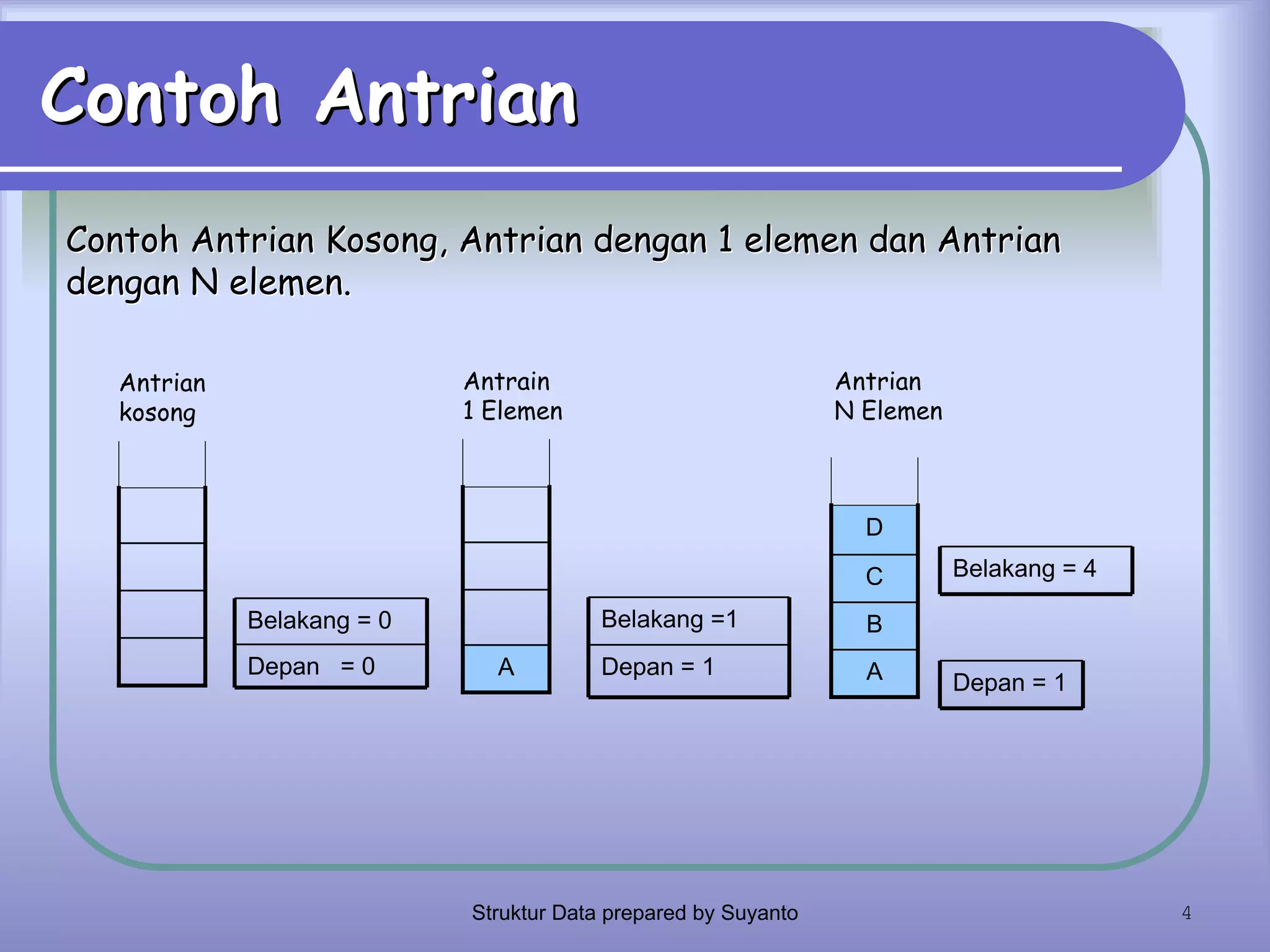 Contoh Antrian

Contoh Antrian Kosong, Antrian dengan 1 elemen dan Antrian dengan N elemen.

Antrian kosong

Belakang = 0

Depan = 0

Antrain 1 Elemen

A

Belakang =1

Depan = 1

Antrian N Elemen

D

C

B

A

Belakang = 4

Depan = 1

Struktur Data prepared by Suyanto

4